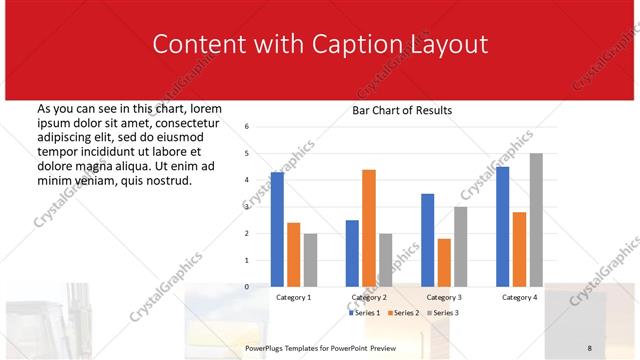 Content with Caption Layout

As you can see in this chart, lorem ipsum dolor sit amet, consectetur adipiscing elit, sed do eiusmod tempor incididunt ut labore et dolore magna aliqua. Ut enim ad minim veniam, quis nostrud.

Bar Chart of Results

6
5
4
3
2
1
0

Category 1
Category 2
Category 3
Category 4

Series 1
Series 2
Series 3

CrystalGraphics

PowerPlugs Templates for PowerPoint Preview

8